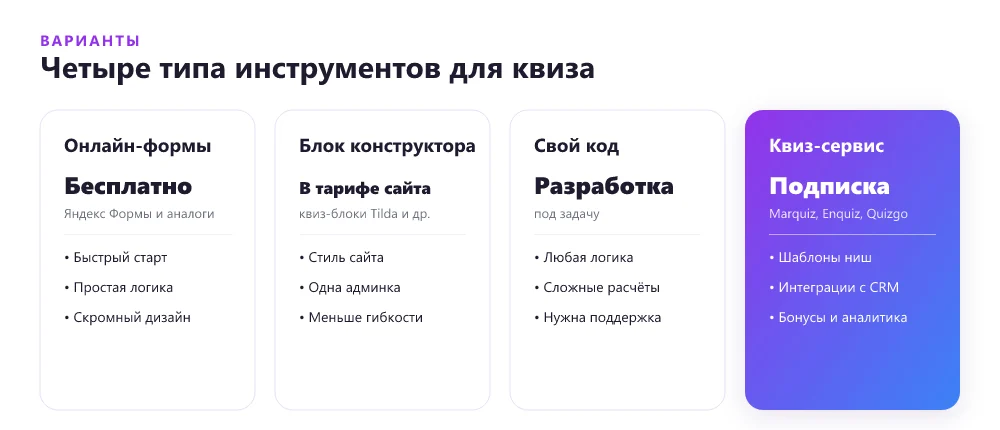 ВАРИАНТЫ
Четыре типа инструментов для квиза

Онлайн-формы
Бесплатно
Яндекс Формы и аналоги
• Быстрый старт
• Простая логика
• Скромный дизайн

Блок конструктора
В тарифе сайта
квиз-блоки Tilda и др.
• Стиль сайта
• Одна админка
• Меньше гибкости

Свой код
Разработка
под задачу
• Любая логика
• Сложные расчёты
• Нужна поддержка

Квиз-сервис
Подписка
Marquiz, Enquiz, Quizgo
• Шаблоны ниш
• Интеграции с CRM
• Бонусы и аналитика